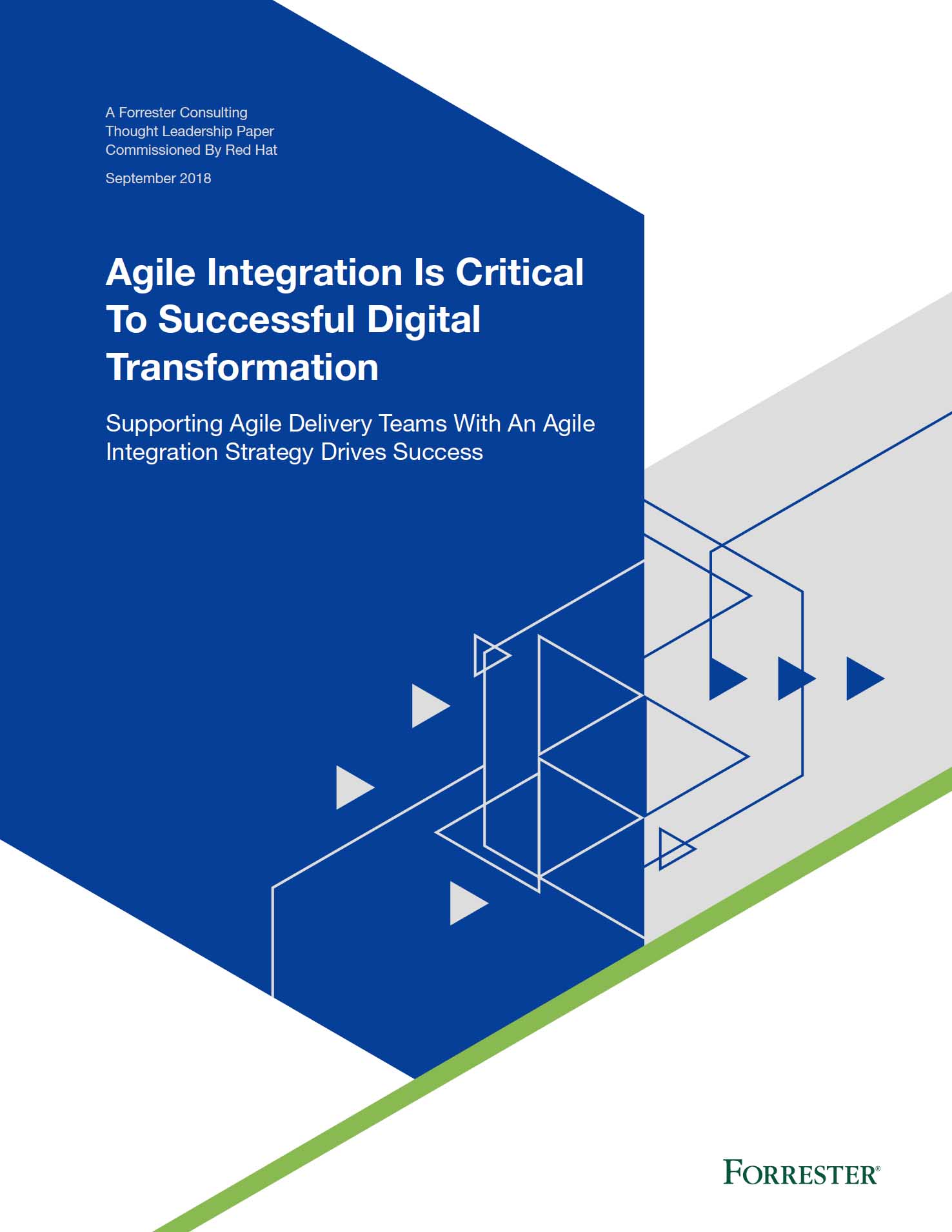 A Forrester Consulting
Thought Leadership Paper
Commissioned By Red Hat

September 2018

Agile Integration Is Critical To Successful Digital Transformation

Supporting Agile Delivery Teams With An Agile Integration Strategy Drives Success

FORRESTER®